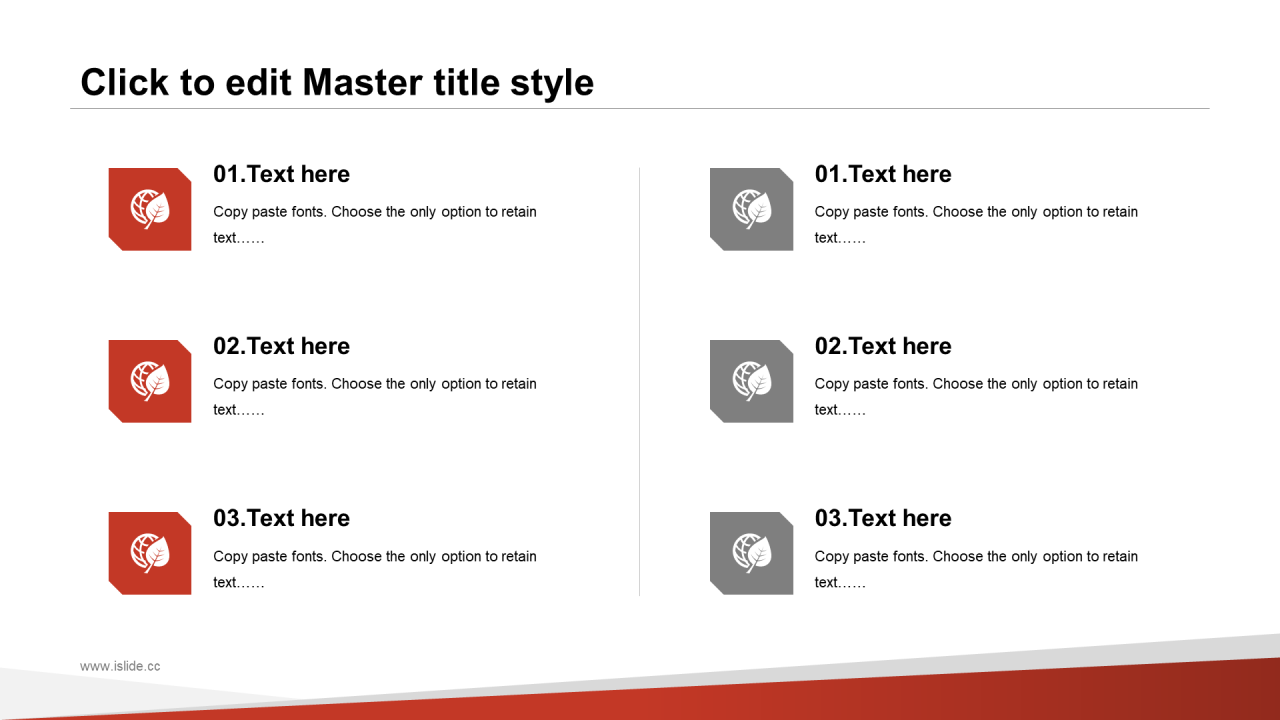 Click to edit Master title style

01.Text here
Copy paste fonts. Choose the only option to retain text……

02.Text here
Copy paste fonts. Choose the only option to retain text……

03.Text here
Copy paste fonts. Choose the only option to retain text……

01.Text here
Copy paste fonts. Choose the only option to retain text……

02.Text here
Copy paste fonts. Choose the only option to retain text……

03.Text here
Copy paste fonts. Choose the only option to retain text……

www.islide.cc